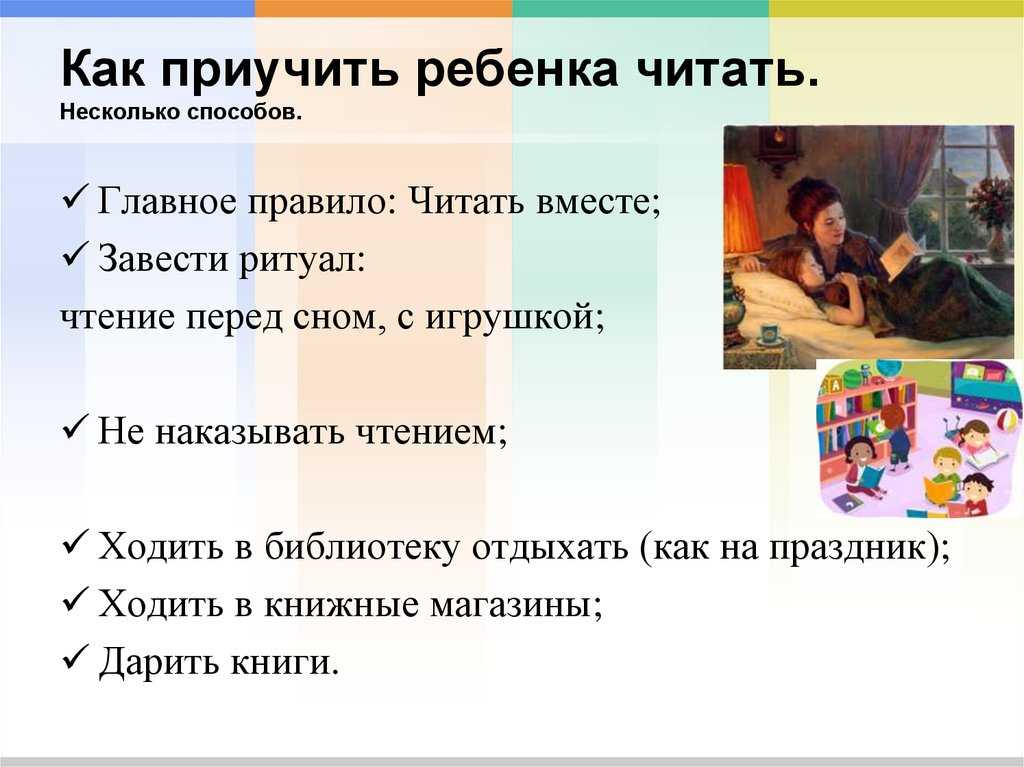 Как приучить ребенка читать.
Несколько способов.

✓ Главное правило: Читать вместе;
✓ Завести ритуал:
чтение перед сном, с игрушкой;

✓ Не наказывать чтением;

✓ Ходить в библиотеку отдыхать (как на праздник);
✓ Ходить в книжные магазины;
✓ Дарить книги.